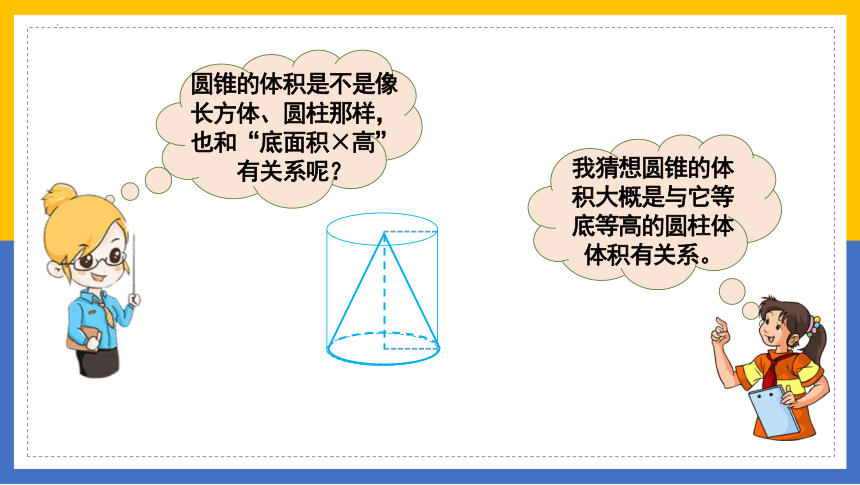 圆锥的体积是不是像长方体、圆柱那样，也和“底面积×高”有关系呢？

我猜想圆锥的体积大概是与它等底等高的圆柱体体积有关系。